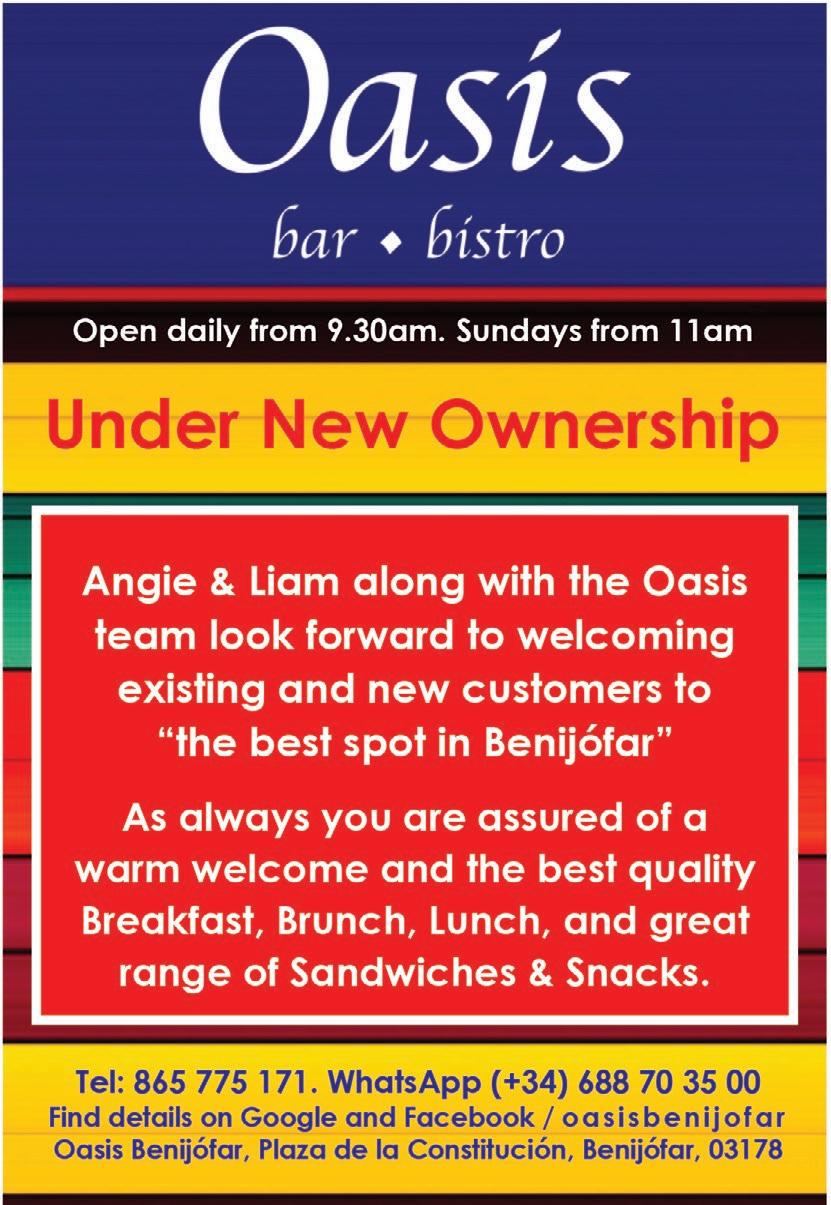 Oasís
bar ◆ bistro

Open daily from 9.30am. Sundays from 11am

Under New Ownership

Angie & Liam along with the Oasis team look forward to welcoming existing and new customers to "the best spot in Benijófar"

As always you are assured of a warm welcome and the best quality Breakfast, Brunch, Lunch, and great range of Sandwiches & Snacks.

Tel: 865 775 171. WhatsApp (+34) 688 70 35 00
Find details on Google and Facebook / oasisbenijofar
Oasis Benijófar, Plaza de la Constitución, Benijófar, 03178